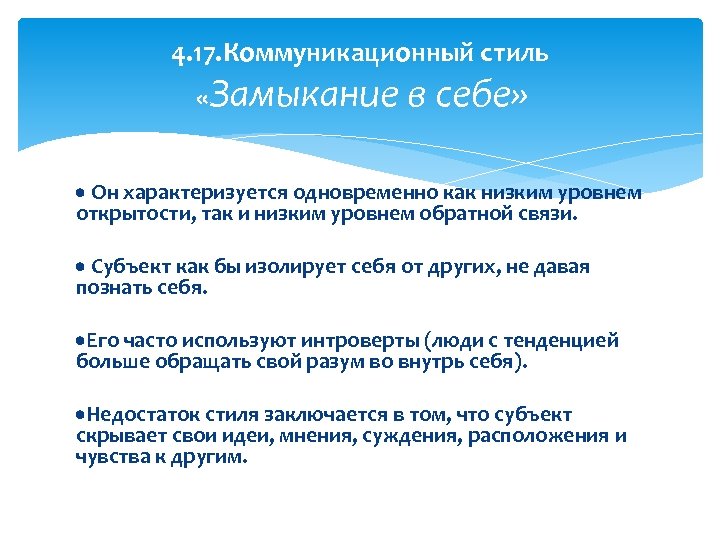 4.17.Коммуникационный стиль
«Замыкание в себе»

• Он характеризуется одновременно как низким уровнем открытости, так и низким уровнем обратной связи.

• Субъект как бы изолирует себя от других, не давая познать себя.

•Его часто используют интроверты (люди с тенденцией больше обращать свой разум во внутрь себя).

•Недостаток стиля заключается в том, что субъект скрывает свои идеи, мнения, суждения, расположения и чувства к другим.